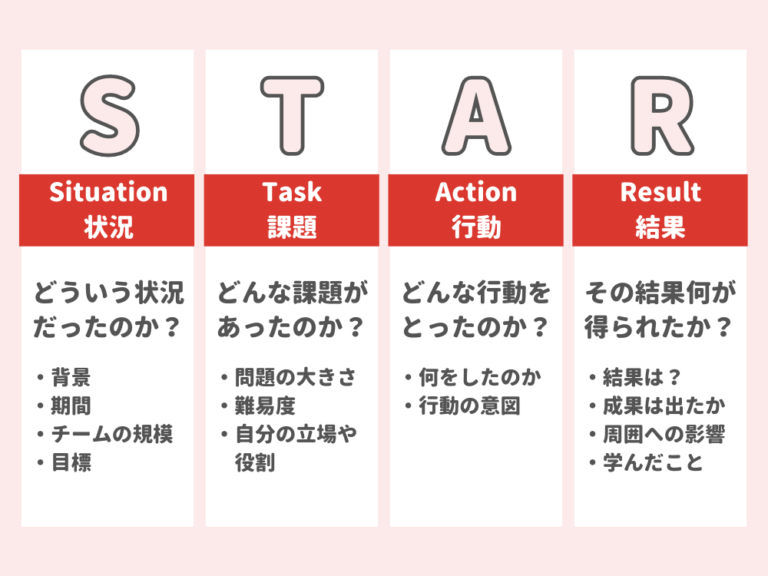 S

Situation
状況

どういう状況だったのか？

・背景
・期間
・チームの規模
・目標

T

Task
課題

どんな課題があったのか？

・問題の大きさ
・難易度
・自分の立場や役割

A

Action
行動

どんな行動をとったのか？

・何をしたのか
・行動の意図

R

Result
結果

その結果何が得られたか？

・結果は？
・成果は出たか
・周囲への影響
・学んだこと